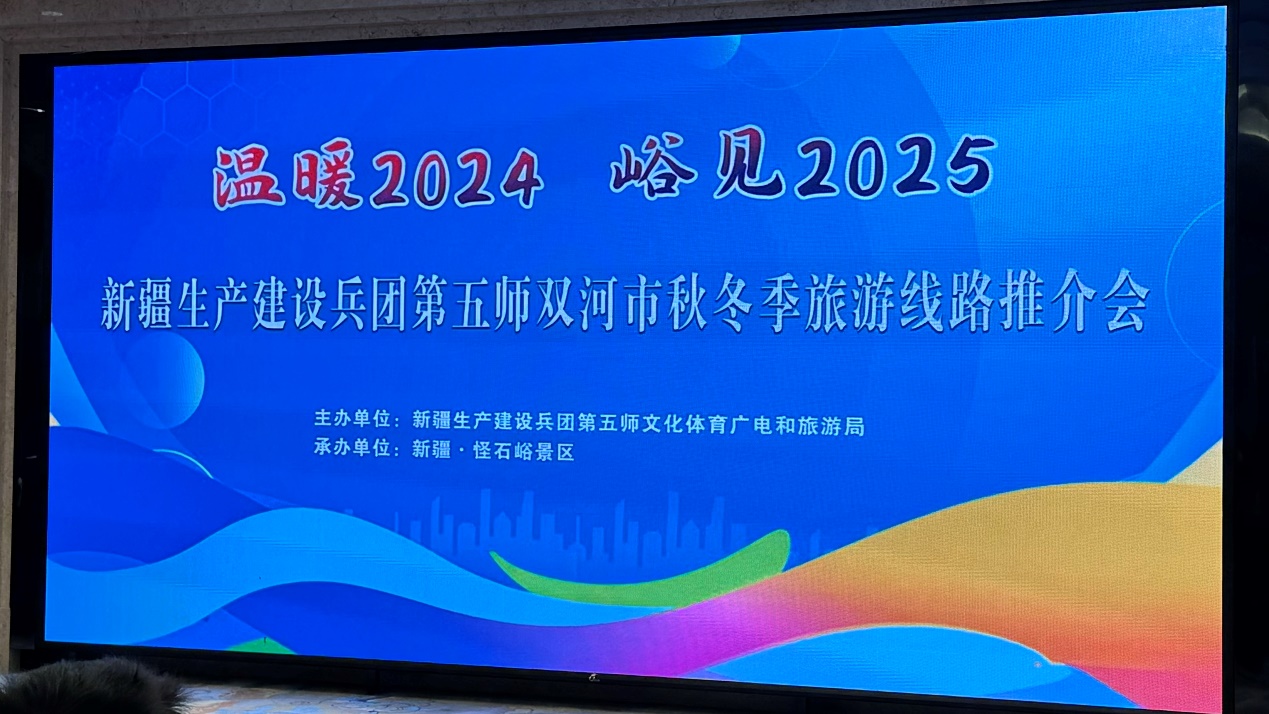 温暖2024 峪见2025

新疆生产建设兵团第五师双河市秋冬季旅游线路推介会

主办单位：新疆生产建设兵团第五师文化体育广电和旅游局
承办单位：新疆·怪石峪景区